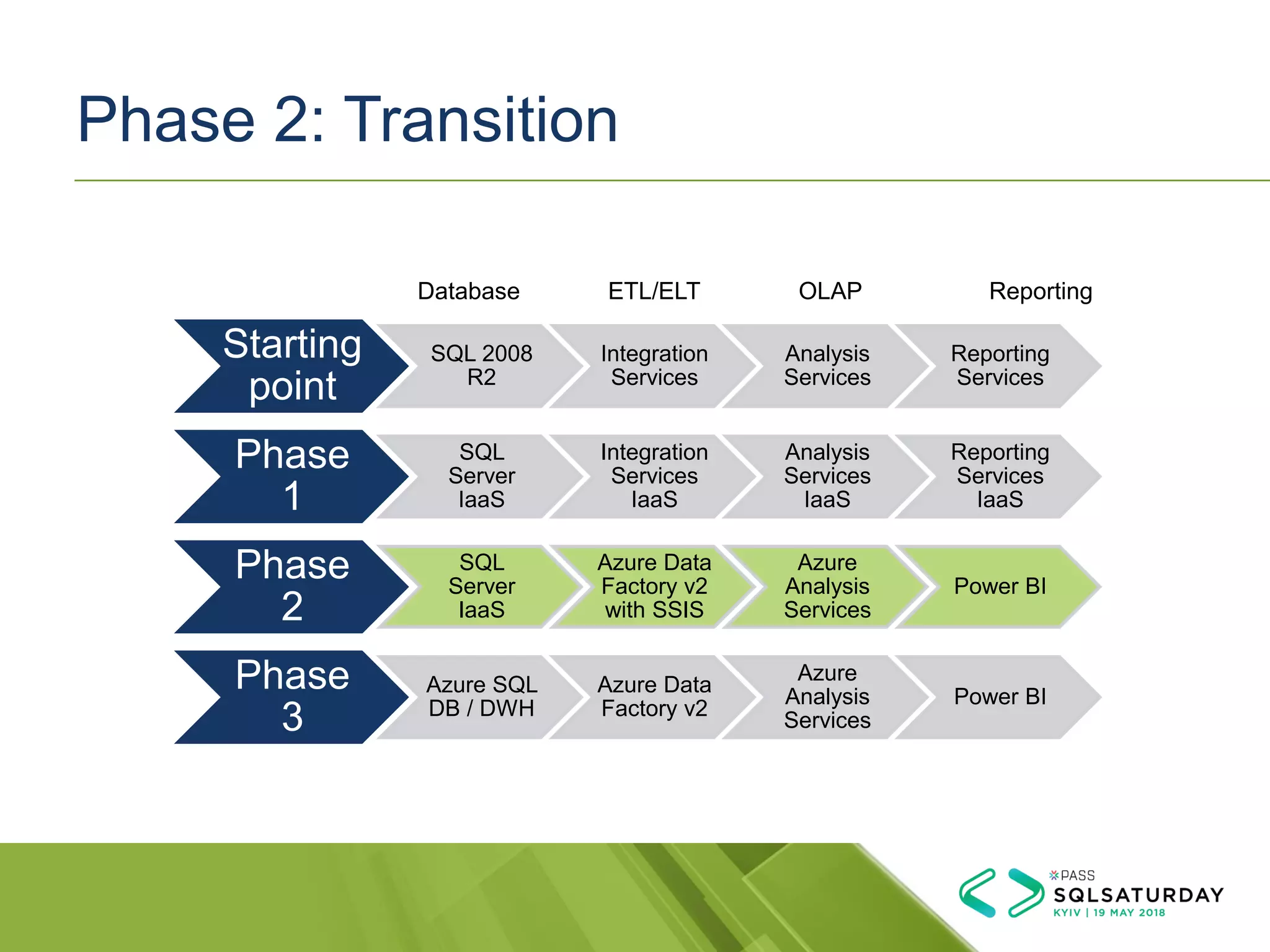 Phase 2: Transition

| | Database | ETL/ELT | OLAP | Reporting |
|---|---|---|---|---|
| Starting point | SQL 2008 R2 | Integration Services | Analysis Services | Reporting Services |
| Phase 1 | SQL Server IaaS | Integration Services IaaS | Analysis Services IaaS | Reporting Services IaaS |
| Phase 2 | SQL Server IaaS | Azure Data Factory v2 with SSIS | Azure Analysis Services | Power BI |
| Phase 3 | Azure SQL DB / DWH | Azure Data Factory v2 | Azure Analysis Services | Power BI |

PASS
SQLSATURDAY
KYIV | 19 MAY 2018